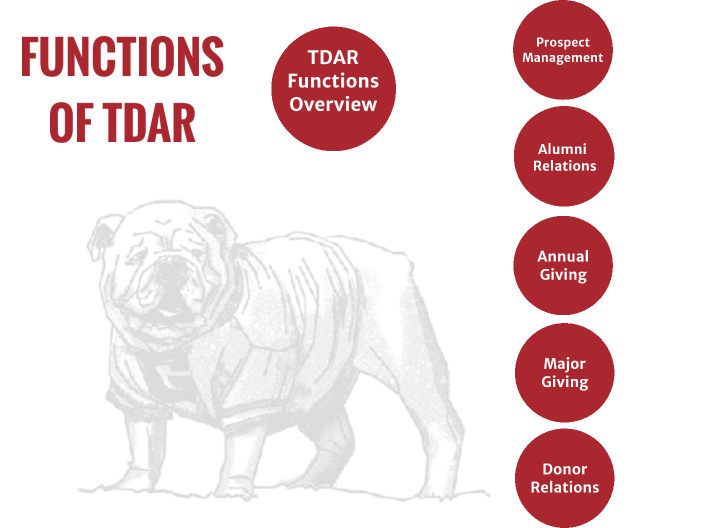 FUNCTIONS OF TDAR

TDAR Functions Overview

Prospect Management

Alumni Relations

Annual Giving

Major Giving

Donor Relations